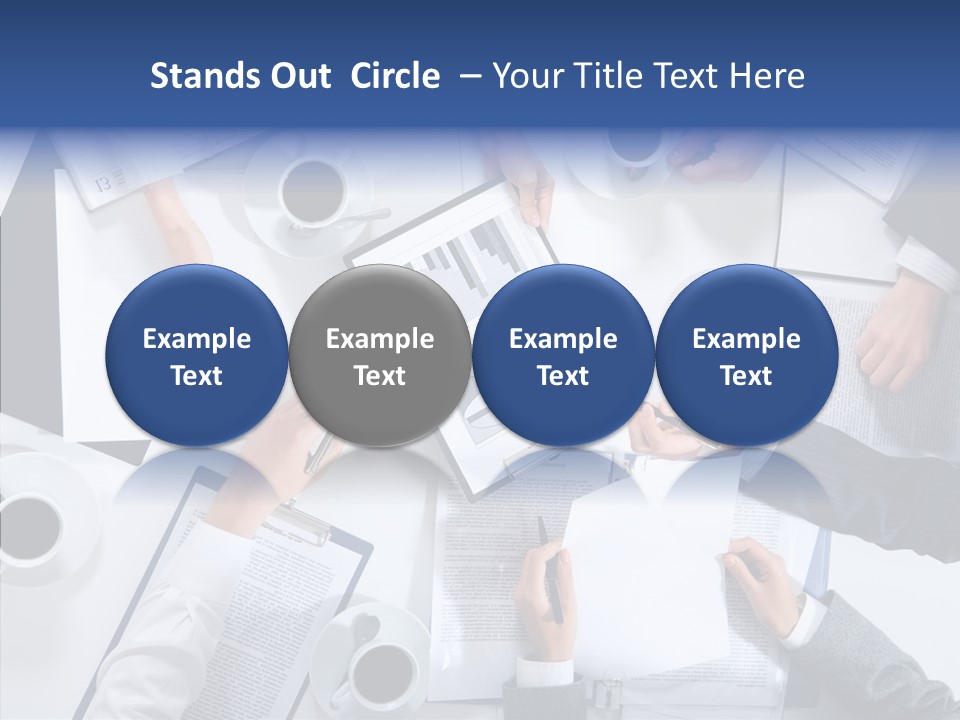 Stands Out Circle – Your Title Text Here

Example Text

Example Text

Example Text

Example Text